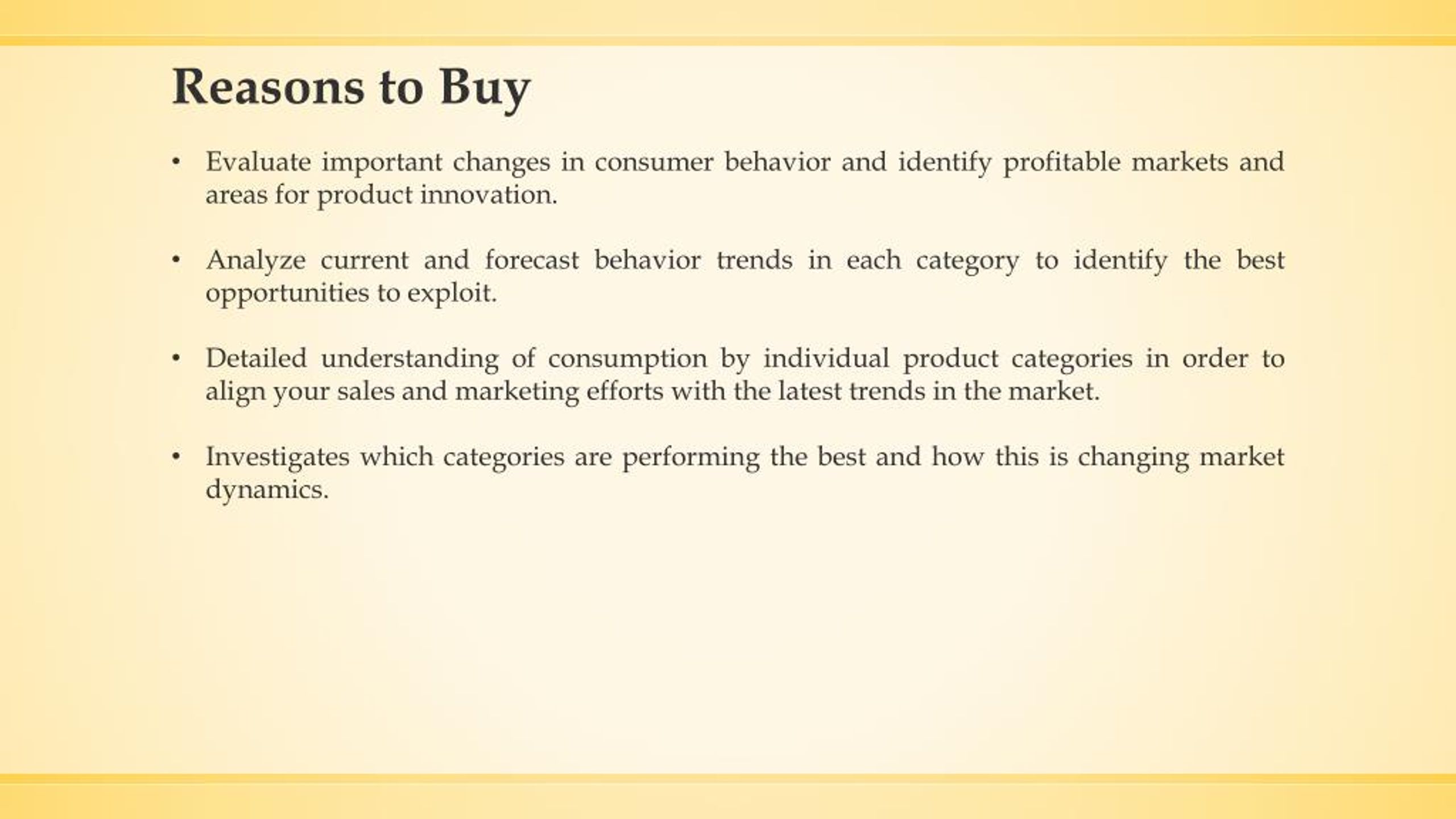 Reasons to Buy

• Evaluate important changes in consumer behavior and identify profitable markets and areas for product innovation.

• Analyze current and forecast behavior trends in each category to identify the best opportunities to exploit.

• Detailed understanding of consumption by individual product categories in order to align your sales and marketing efforts with the latest trends in the market.

• Investigates which categories are performing the best and how this is changing market dynamics.